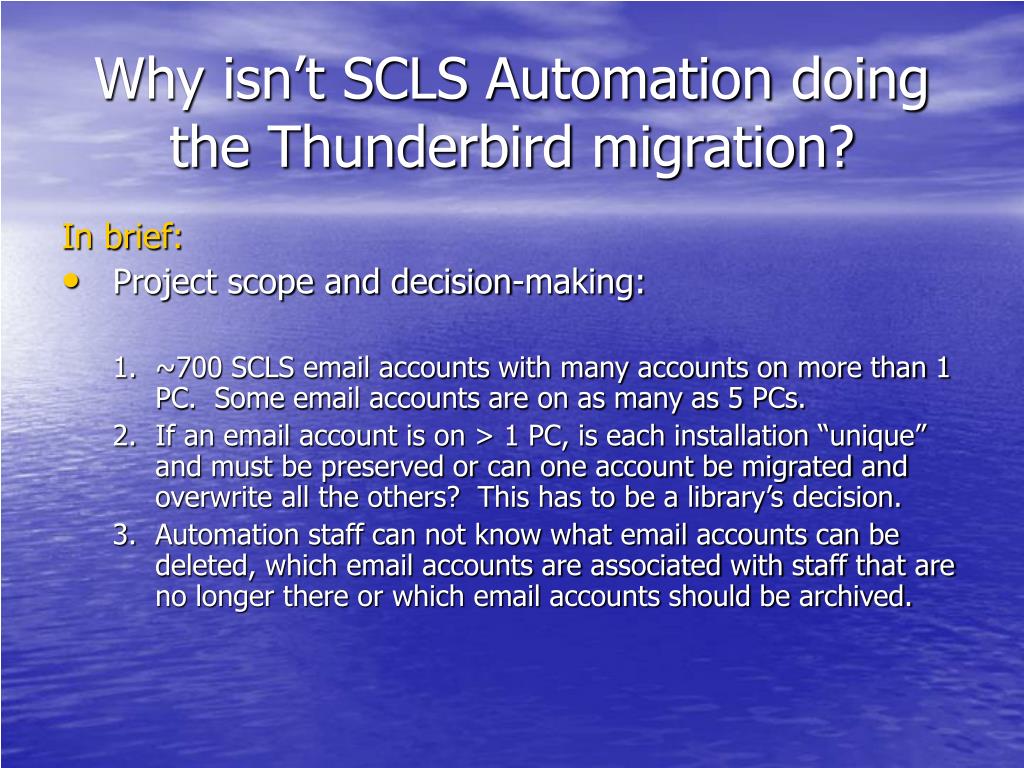 Why isn’t SCLS Automation doing the Thunderbird migration?

In brief:

• Project scope and decision-making:

1. ~700 SCLS email accounts with many accounts on more than 1 PC. Some email accounts are on as many as 5 PCs.
2. If an email account is on > 1 PC, is each installation “unique” and must be preserved or can one account be migrated and overwrite all the others? This has to be a library’s decision.
3. Automation staff can not know what email accounts can be deleted, which email accounts are associated with staff that are no longer there or which email accounts should be archived.